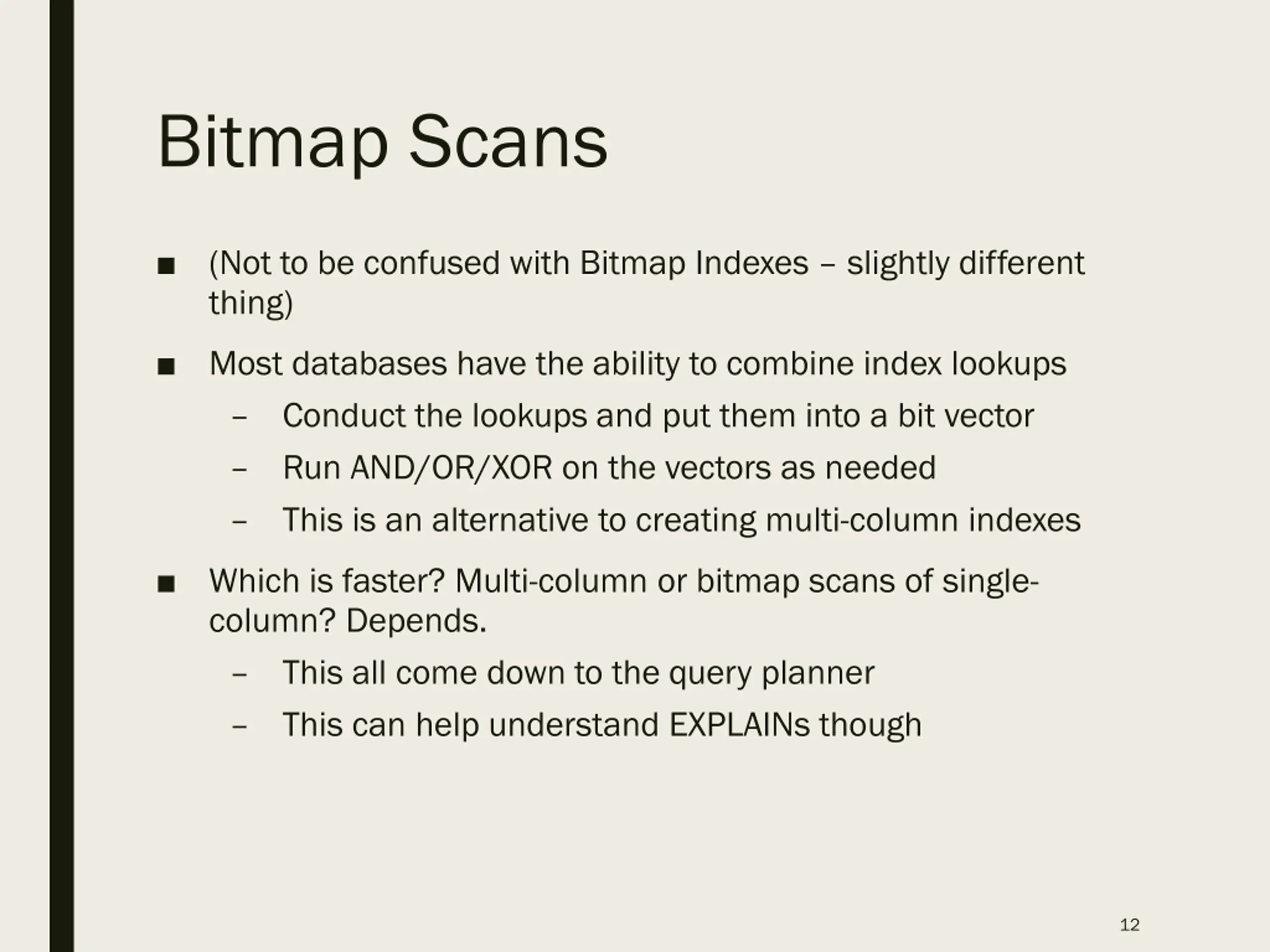 Bitmap Scans

■ (Not to be confused with Bitmap Indexes – slightly different thing)

■ Most databases have the ability to combine index lookups
– Conduct the lookups and put them into a bit vector
– Run AND/OR/XOR on the vectors as needed
– This is an alternative to creating multi-column indexes

■ Which is faster? Multi-column or bitmap scans of single-column? Depends.
– This all come down to the query planner
– This can help understand EXPLAINs though

12